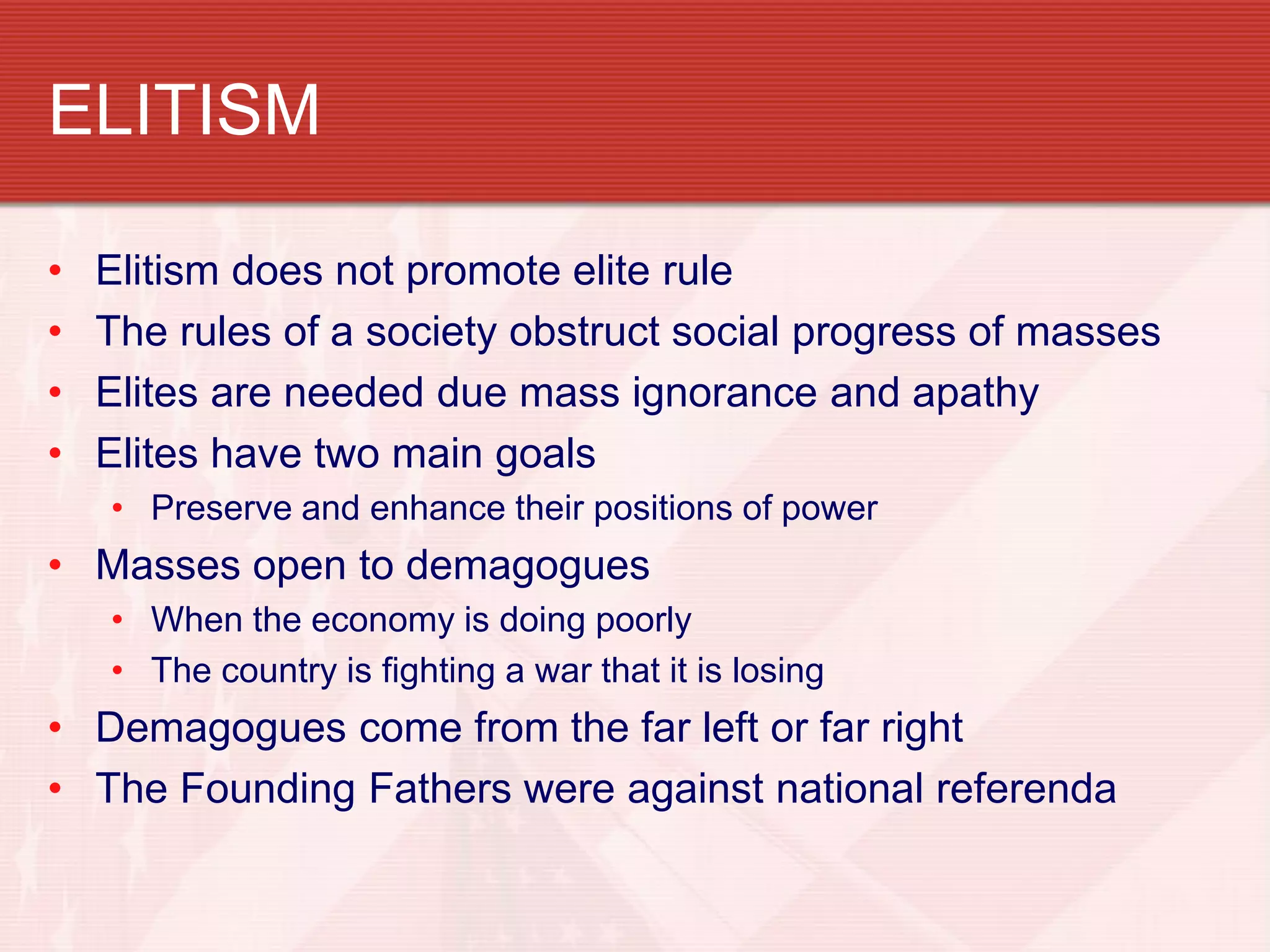 ELITISM

• Elitism does not promote elite rule
• The rules of a society obstruct social progress of masses
• Elites are needed due mass ignorance and apathy
• Elites have two main goals
  • Preserve and enhance their positions of power
• Masses open to demagogues
  • When the economy is doing poorly
  • The country is fighting a war that it is losing
• Demagogues come from the far left or far right
• The Founding Fathers were against national referenda